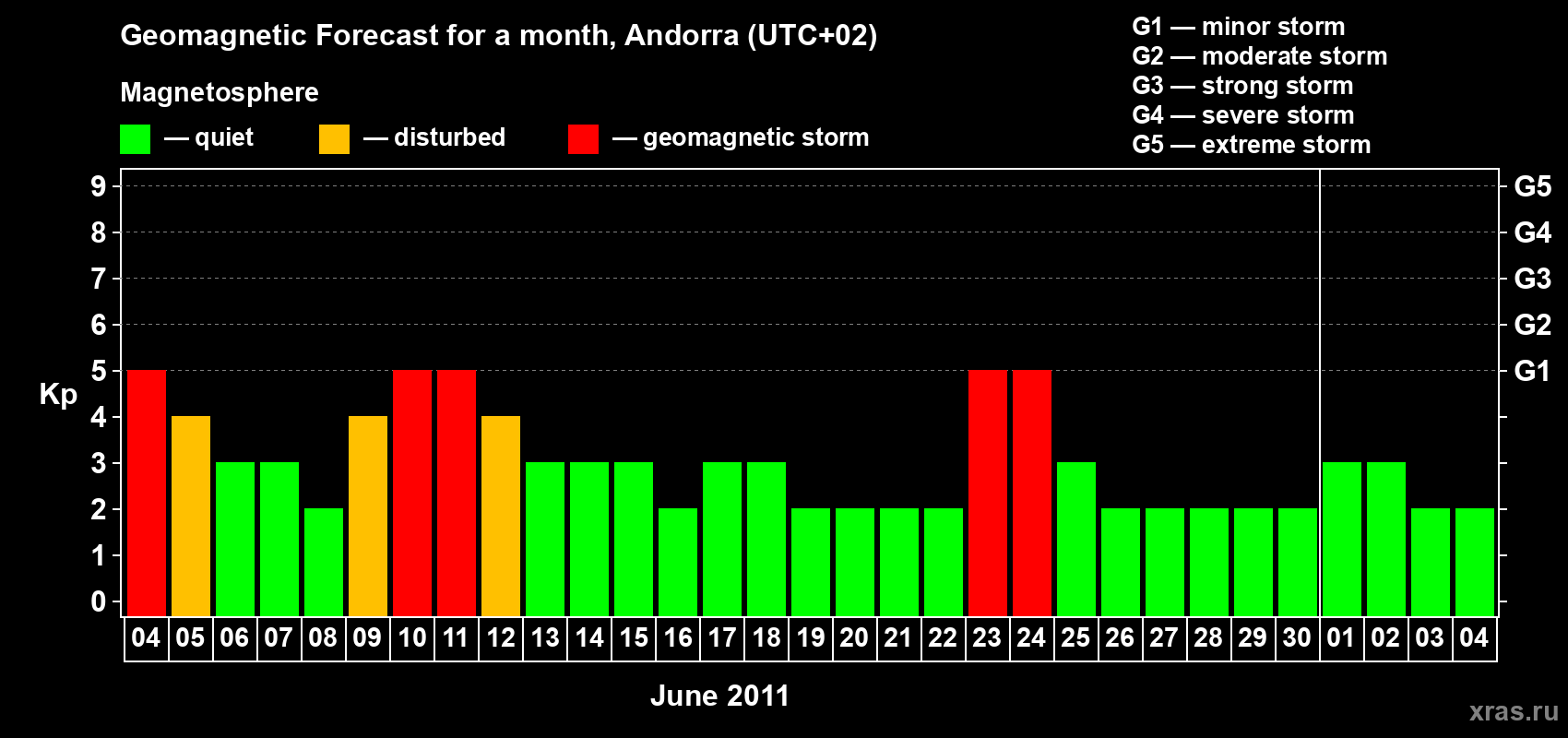 Geomagnetic Forecast for a month, Andorra (UTC+02)

Magnetosphere

— quiet — disturbed — geomagnetic storm

G1 — minor storm
G2 — moderate storm
G3 — strong storm
G4 — severe storm
G5 — extreme storm

Kp

9
8
7
6
5
4
3
2
1
0

G5
G4
G3
G2
G1

04 05 06 07 08 09 10 11 12 13 14 15 16 17 18 19 20 21 22 23 24 25 26 27 28 29 30 01 02 03 04

June 2011

xras.ru